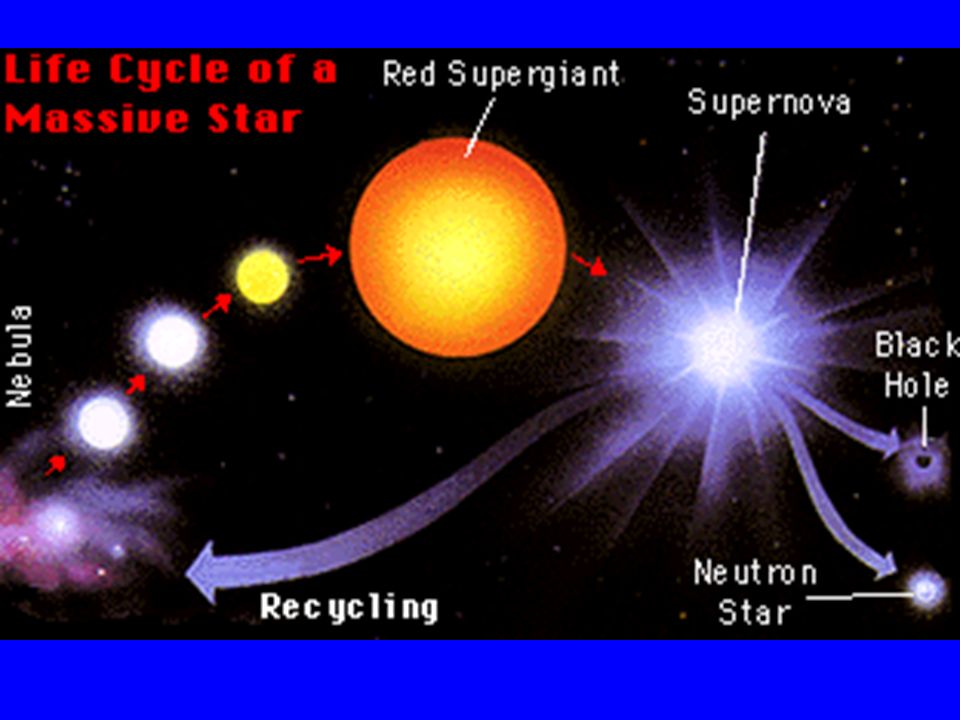 Life Cycle of a Massive Star

Red Supergiant

Supernova

Nebula

Black Hole

Neutron Star

Recycling